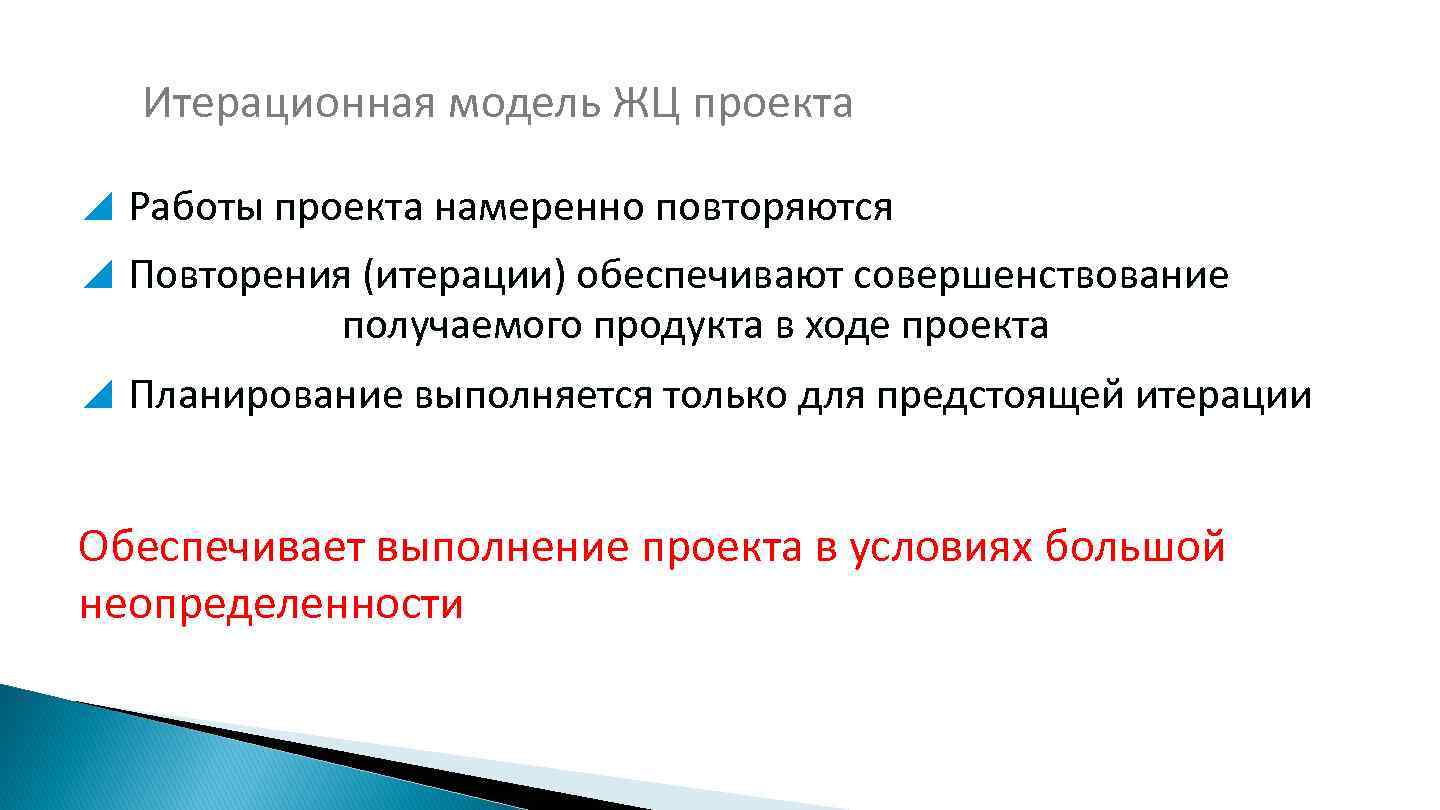 Итерационная модель ЖЦ проекта

Работы проекта намеренно повторяются

Повторения (итерации) обеспечивают совершенствование получаемого продукта в ходе проекта

Планирование выполняется только для предстоящей итерации

Обеспечивает выполнение проекта в условиях большой неопределенности